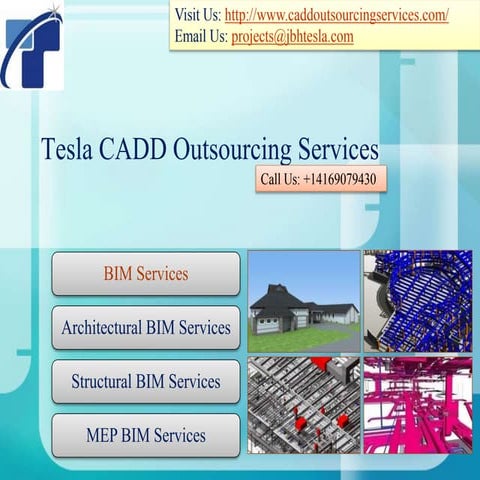 Visit Us: http://www.caddoutsourcingservices.com/
Email Us: projects@jbhtesla.com

Tesla CADD Outsourcing Services

Call Us: +14169079430

BIM Services

Architectural BIM Services

Structural BIM Services

MEP BIM Services